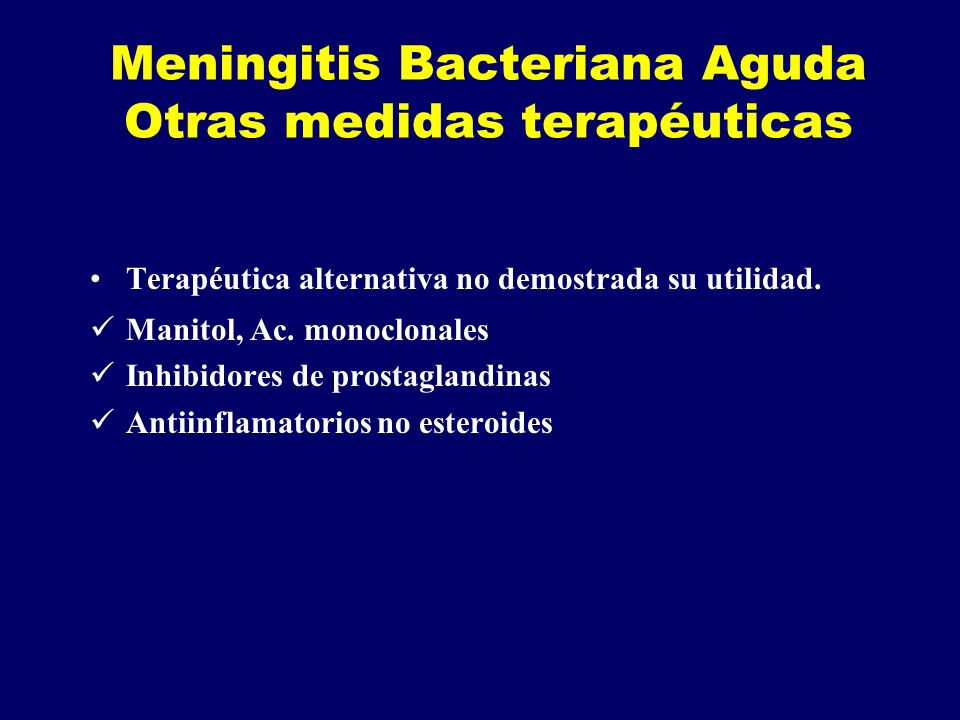 Meningitis Bacteriana Aguda
Otras medidas terapéuticas

• Terapéutica alternativa no demostrada su utilidad.
✓ Manitol, Ac. monoclonales
✓ Inhibidores de prostaglandinas
✓ Antiinflamatorios no esteroides